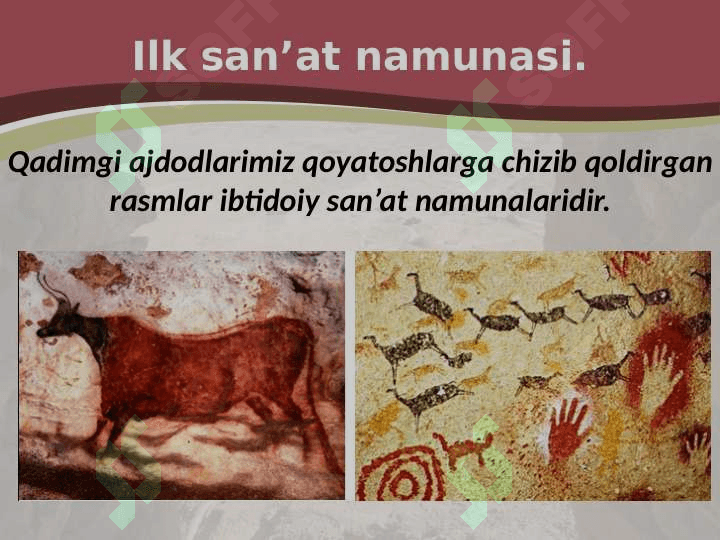 Ilk san’at namunasi.

Qadimgi ajdodlarimiz qoyatoshlarga chizib qoldirgan rasmlar ibtidoiy san’at namunalaridir.